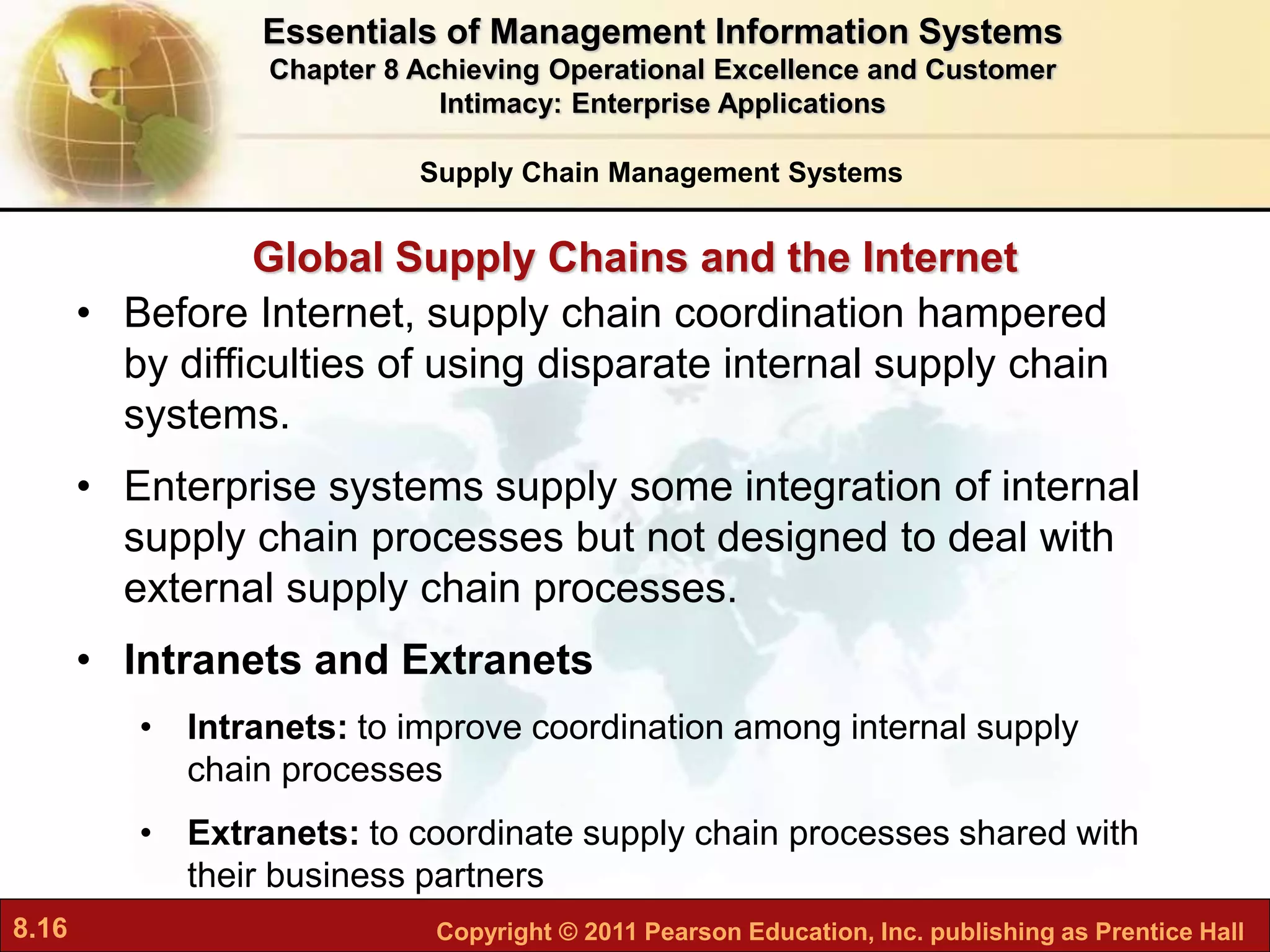 Essentials of Management Information Systems
Chapter 8 Achieving Operational Excellence and Customer Intimacy: Enterprise Applications

Supply Chain Management Systems

Global Supply Chains and the Internet

• Before Internet, supply chain coordination hampered by difficulties of using disparate internal supply chain systems.

• Enterprise systems supply some integration of internal supply chain processes but not designed to deal with external supply chain processes.

• Intranets and Extranets

• Intranets: to improve coordination among internal supply chain processes

• Extranets: to coordinate supply chain processes shared with their business partners

8.16

Copyright © 2011 Pearson Education, Inc. publishing as Prentice Hall